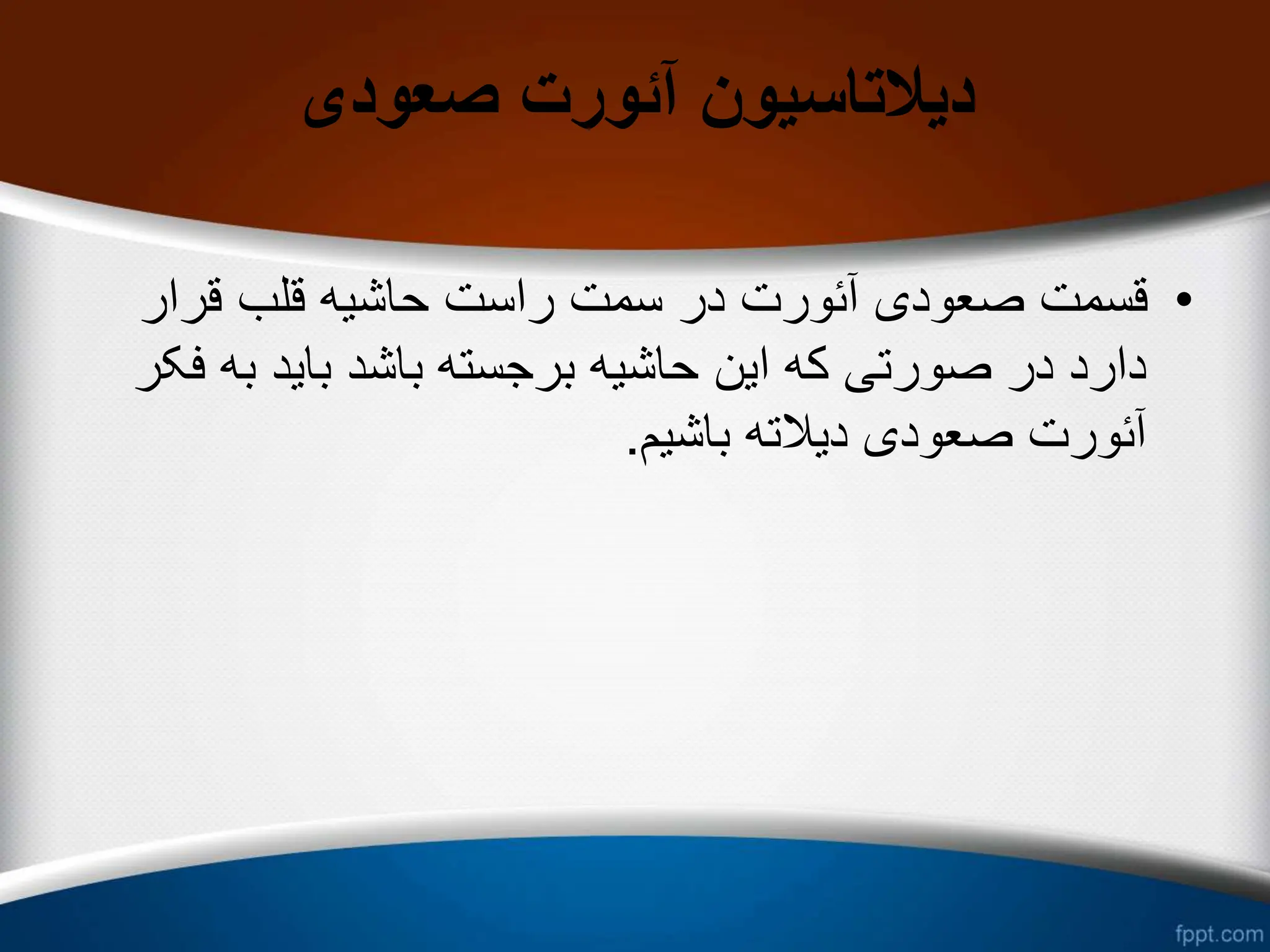 دیلاتاسیون آئورت صعودی

• قسمت صعودی آئورت در سمت راست حاشیه قلب قرار دارد در صورتی که این حاشیه برجسته باشد باید به فکر آئورت صعودی دیلاته باشیم.

fppt.com